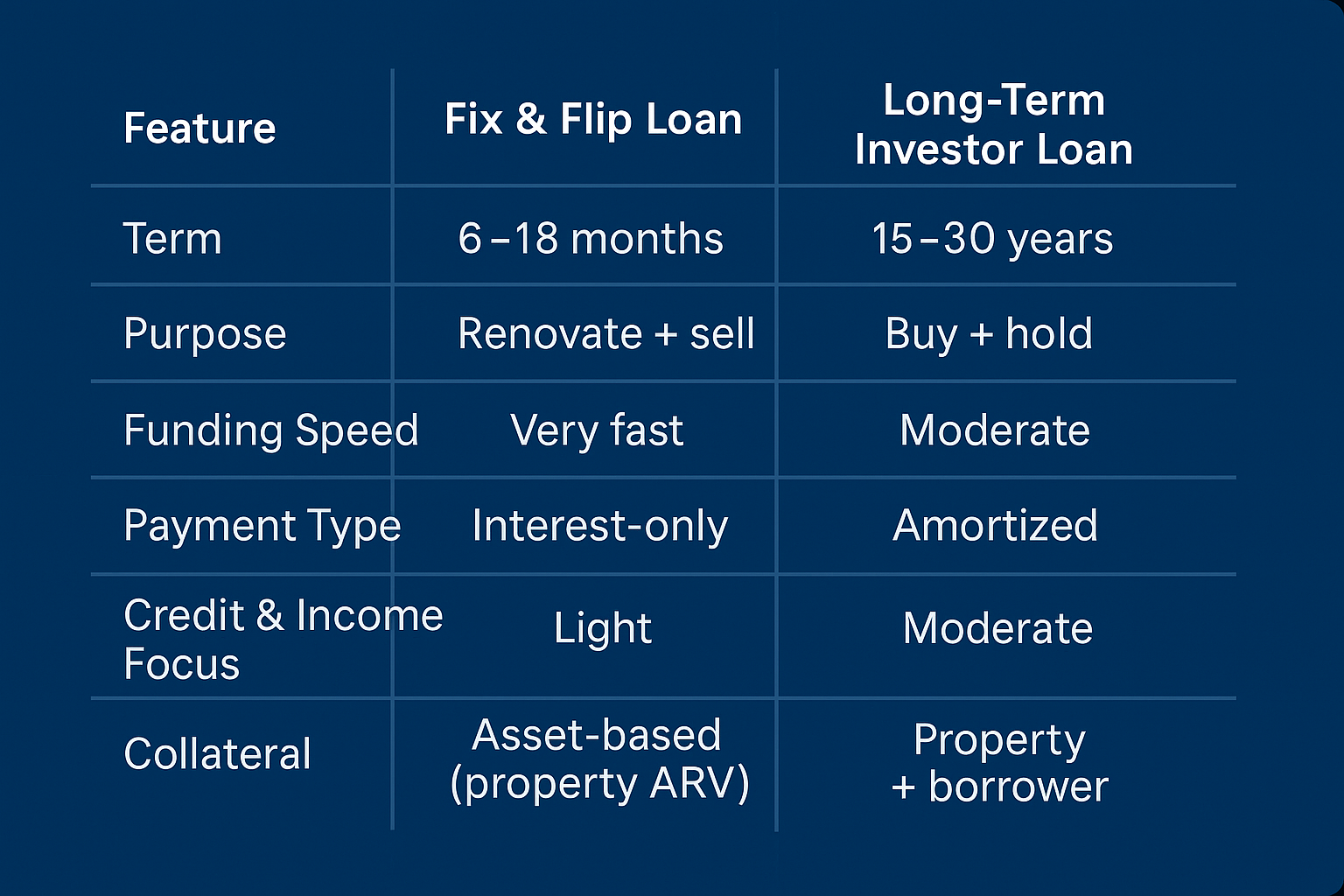 | Feature | Fix & Flip Loan | Long-Term Investor Loan |
|---|---|---|
| Term | 6–18 months | 15–30 years |
| Purpose | Renovate + sell | Buy + hold |
| Funding Speed | Very fast | Moderate |
| Payment Type | Interest-only | Amortized |
| Credit & Income Focus | Light | Moderate |
| Collateral | Asset-based (property ARV) | Property + borrower |